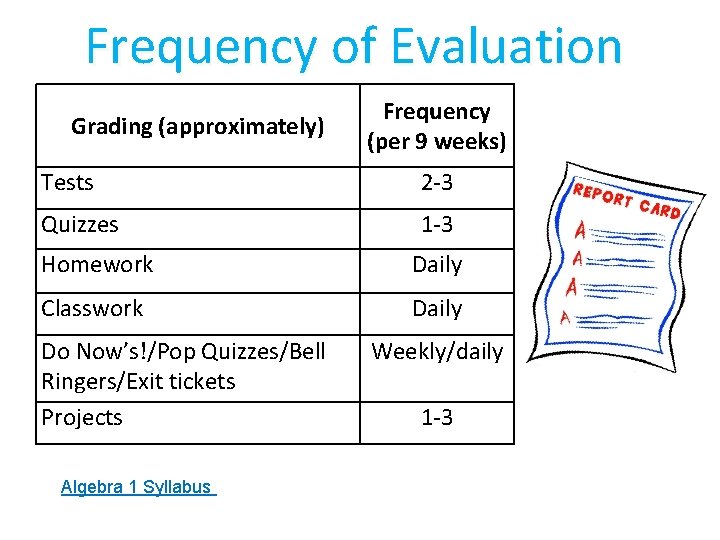 Frequency of Evaluation

| Grading (approximately) | Frequency (per 9 weeks) |
|---|---|
| Tests | 2-3 |
| Quizzes | 1-3 |
| Homework | Daily |
| Classwork | Daily |
| Do Now's!/Pop Quizzes/Bell Ringers/Exit tickets | Weekly/daily |
| Projects | 1-3 |

REPORT CARD
A
A
A
A

Algebra 1 Syllabus